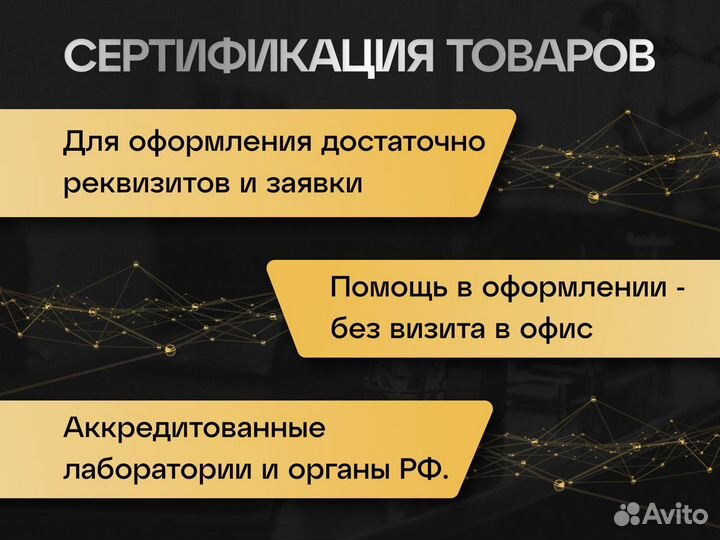 СЕРТИФИКАЦИЯ ТОВАРОВ

Для оформления достаточно реквизитов и заявки

Помощь в оформлении - без визита в офис

Аккредитованные лаборатории и органы РФ.

Avito